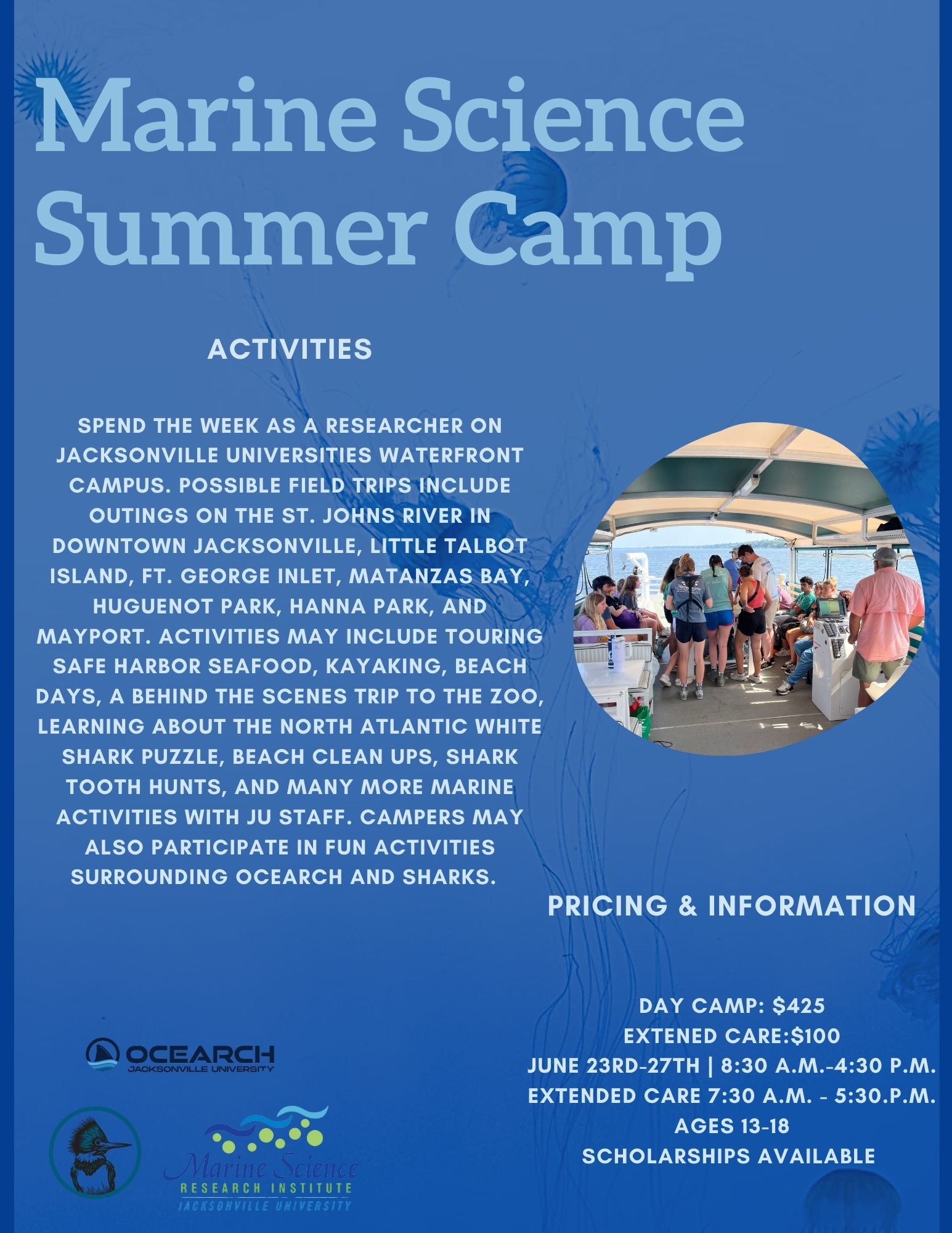 Marine Science Summer Camp

ACTIVITIES

SPEND THE WEEK AS A RESEARCHER ON JACKSONVILLE UNIVERSITIES WATERFRONT CAMPUS. POSSIBLE FIELD TRIPS INCLUDE OUTINGS ON THE ST. JOHNS RIVER IN DOWNTOWN JACKSONVILLE, LITTLE TALBOT ISLAND, FT. GEORGE INLET, MATANZAS BAY, HUGUENOT PARK, HANNA PARK, AND MAYPORT. ACTIVITIES MAY INCLUDE TOURING SAFE HARBOR SEAFOOD, KAYAKING, BEACH DAYS, A BEHIND THE SCENES TRIP TO THE ZOO, LEARNING ABOUT THE NORTH ATLANTIC WHITE SHARK PUZZLE, BEACH CLEAN UPS, SHARK TOOTH HUNTS, AND MANY MORE MARINE ACTIVITIES WITH JU STAFF. CAMPERS MAY ALSO PARTICIPATE IN FUN ACTIVITIES SURROUNDING OCEARCH AND SHARKS.

PRICING & INFORMATION

DAY CAMP: $425
EXTENED CARE:$100
JUNE 23RD-27TH | 8:30 A.M.-4:30 P.M.
EXTENDED CARE 7:30 A.M. - 5:30.P.M.
AGES 13-18
SCHOLARSHIPS AVAILABLE

OCEARCH
JACKSONVILLE UNIVERSITY

Marine Science
RESEARCH INSTITUTE
JACKSONVILLE UNIVERSITY